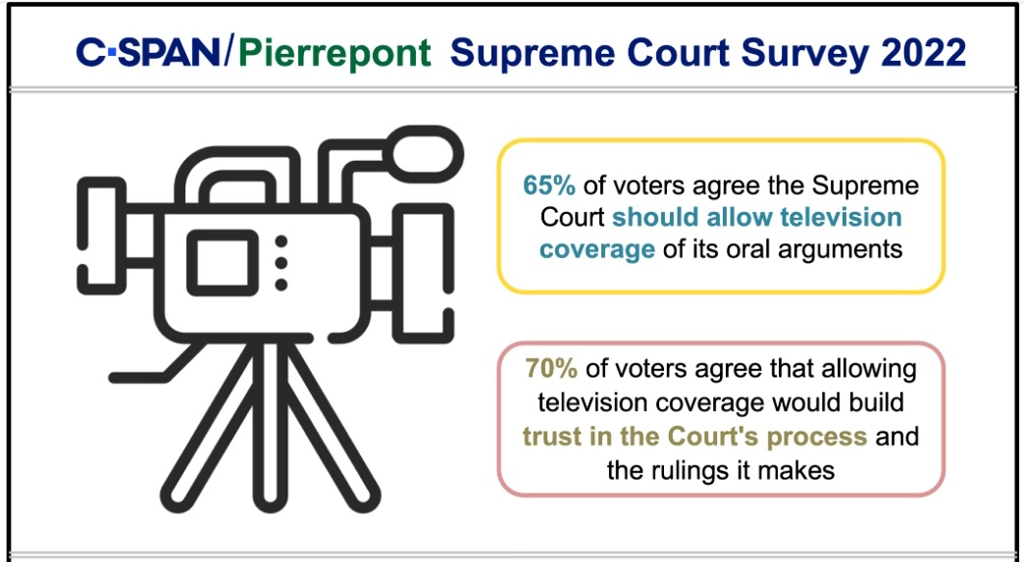 C-SPAN/Pierrepont Supreme Court Survey 2022

65% of voters agree the Supreme Court should allow television coverage of its oral arguments

70% of voters agree that allowing television coverage would build trust in the Court's process and the rulings it makes